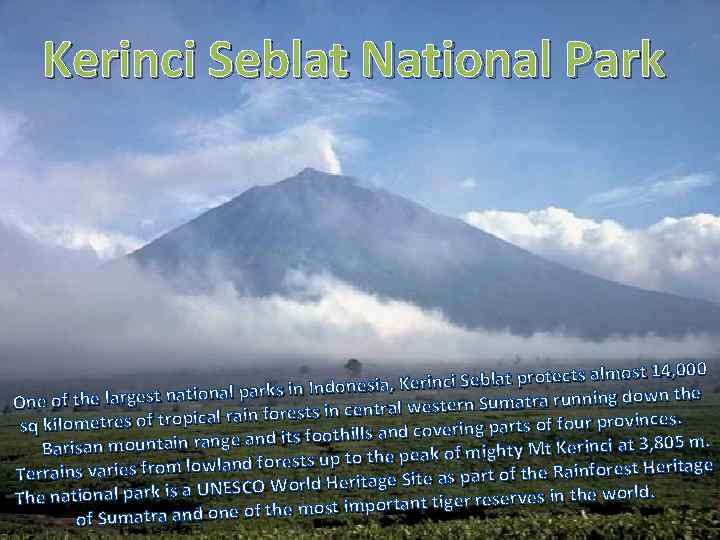 Kerinci Seblat National Park

One of the largest national parks in Indonesia, Kerinci Seblat protects almost 14,000 sq kilometres of tropical rain forests in central western Sumatra running down the Barisan mountain range and its foothills and covering parts of four provinces. Terrains varies from lowland forests up to the peak of mighty Mt Kerinci at 3,805 m. The national park is a UNESCO World Heritage Site as part of the Rainforest Heritage of Sumatra and one of the most important tiger reserves in the world.